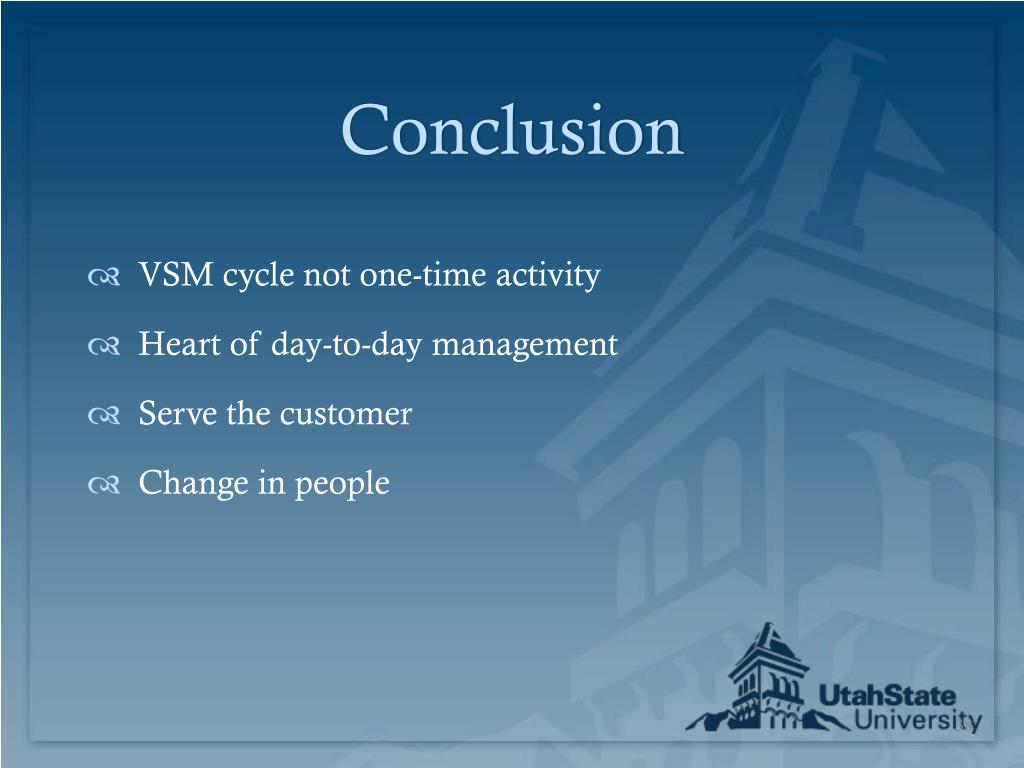 Conclusion

VSM cycle not one-time activity

Heart of day-to-day management

Serve the customer

Change in people

UtahState University